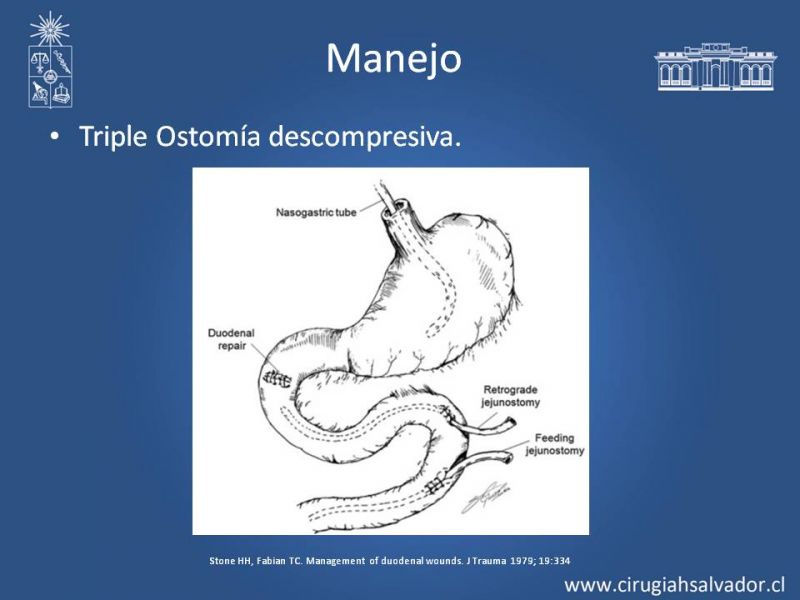 Manejo

• Triple Ostomía descompresiva.

Nasogastric tube

Duodenal repair

Retrograde jejunostomy

Feeding jejunostomy

Stone HH, Fabian TC. Management of duodenal wounds. J Trauma 1979; 19:334

www.cirugiahsalvador.cl